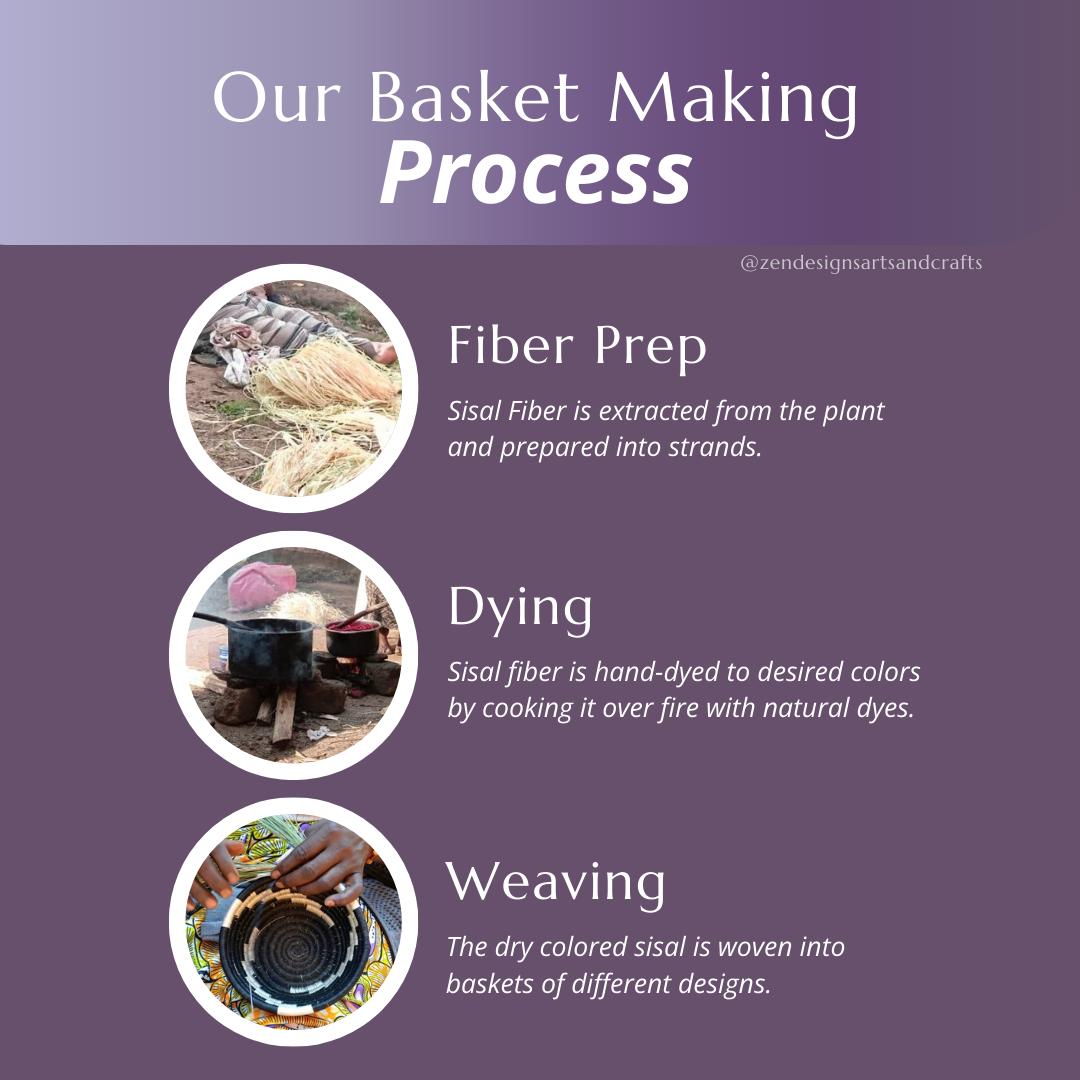 Our Basket Making
Process

@zendesignsartsandcrafts

Fiber Prep

Sisal Fiber is extracted from the plant and prepared into strands.

Dying

Sisal fiber is hand-dyed to desired colors by cooking it over fire with natural dyes.

Weaving

The dry colored sisal is woven into baskets of different designs.